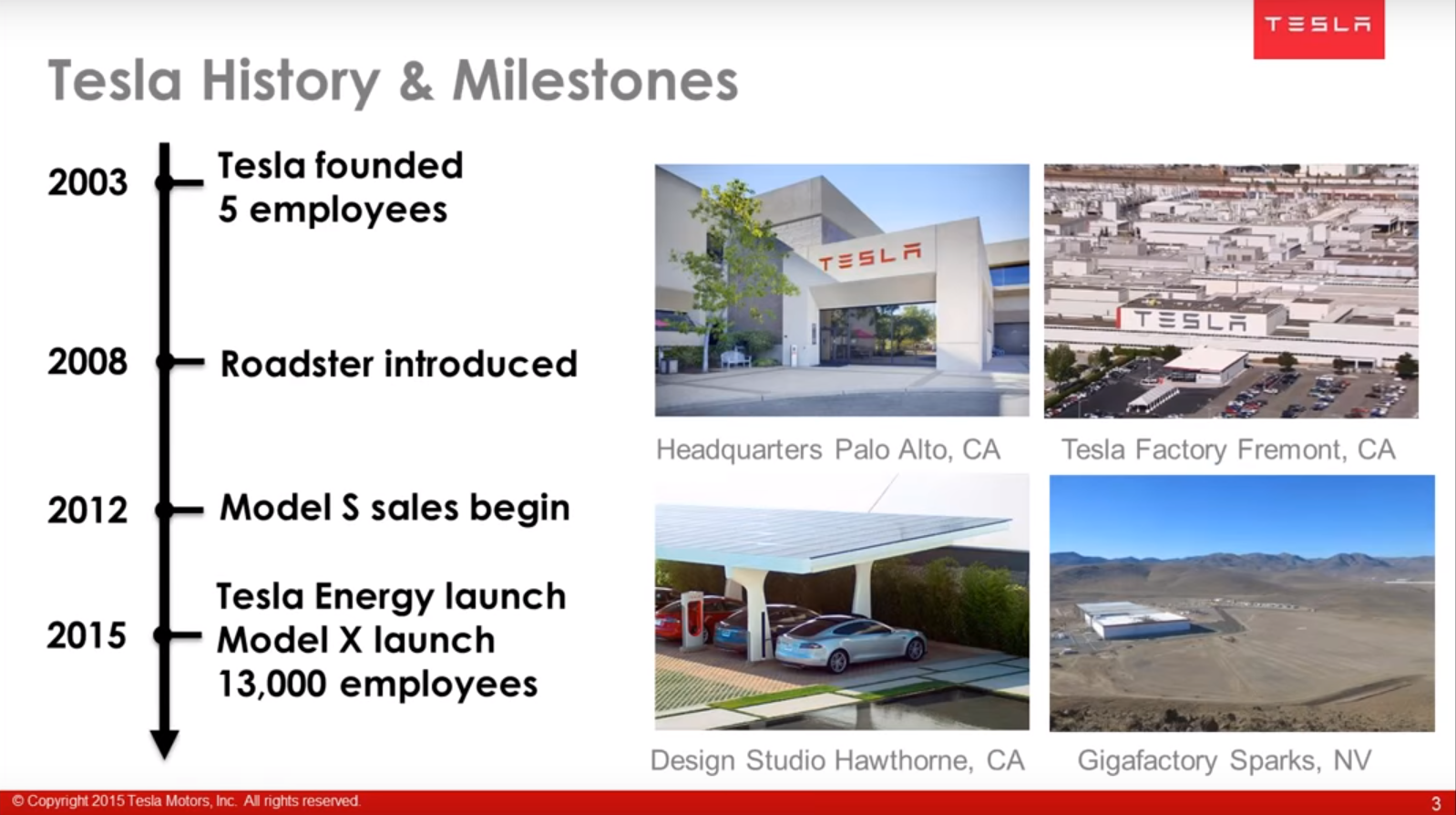 TESLA

Tesla History & Milestones

2003 Tesla founded
5 employees

2008 Roadster introduced

2012 Model S sales begin

2015 Tesla Energy launch
Model X launch
13,000 employees

TESLA

TESLA

Headquarters Palo Alto, CA

Tesla Factory Fremont, CA

Design Studio Hawthorne, CA

Gigafactory Sparks, NV

© Copyright 2015 Tesla Motors, Inc. All rights reserved.

3